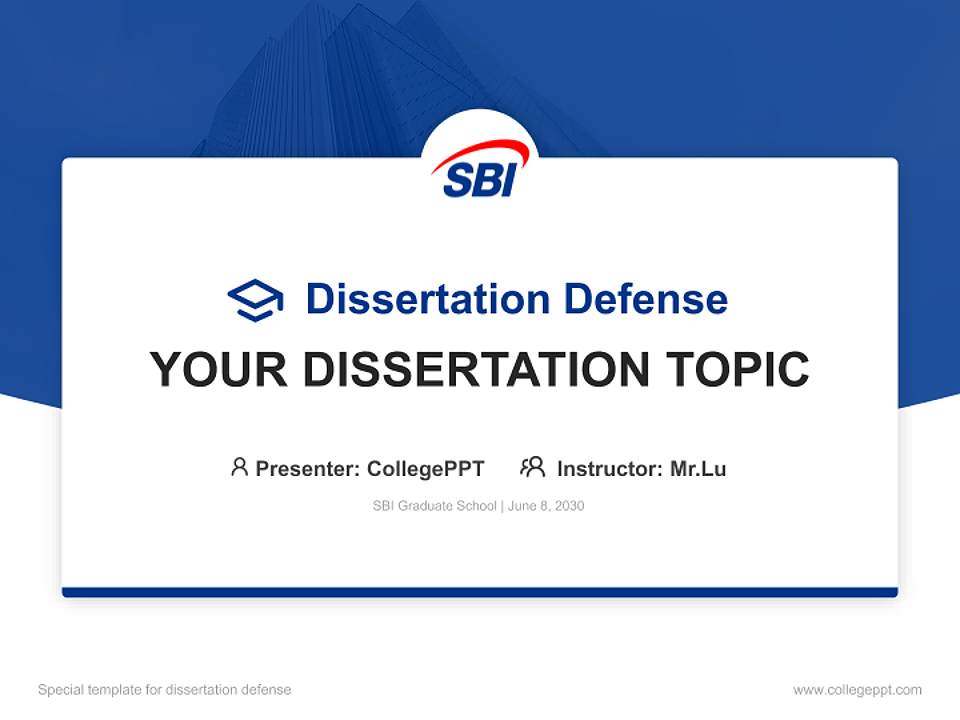 SBI

Dissertation Defense

YOUR DISSERTATION TOPIC

Presenter: CollegePPT Instructor: Mr.Lu

SBI Graduate School | June 8, 2030

Special template for dissertation defense

www.collegeppt.com